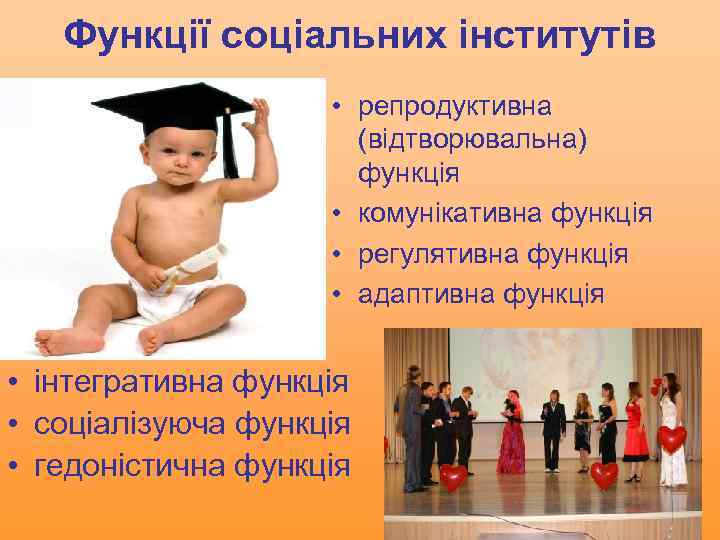 Функції соціальних інститутів

• репродуктивна (відтворювальна) функція
• комунікативна функція
• регулятивна функція
• адаптивна функція

• інтегративна функція
• соціалізуюча функція
• гедоністична функція